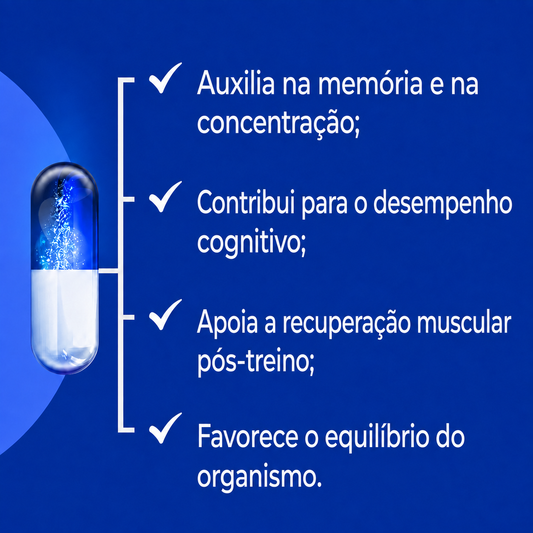 ✓ Auxilia na memória e na concentração;

✓ Contribui para o desempenho cognitivo;

✓ Apoia a recuperação muscular pós-treino;

✓ Favorece o equilíbrio do organismo.